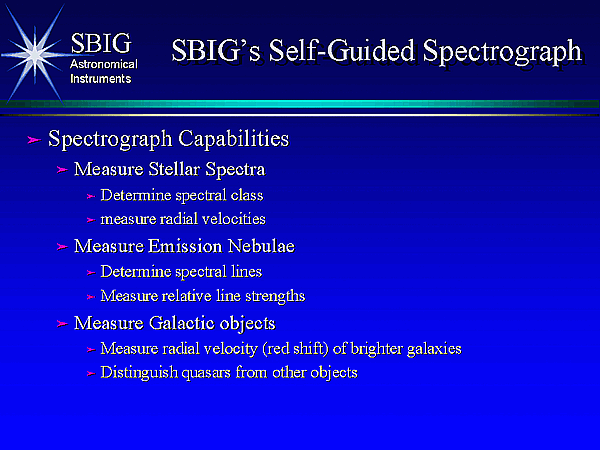 SBIG
Astronomical
Instruments

SBIG's Self-Guided Spectrograph

➢ Spectrograph Capabilities
➢ Measure Stellar Spectra
➢ Determine spectral class
➢ measure radial velocities
➢ Measure Emission Nebulae
➢ Determine spectral lines
➢ Measure relative line strengths
➢ Measure Galactic objects
➢ Measure radial velocity (red shift) of brighter galaxies
➢ Distinguish quasars from other objects